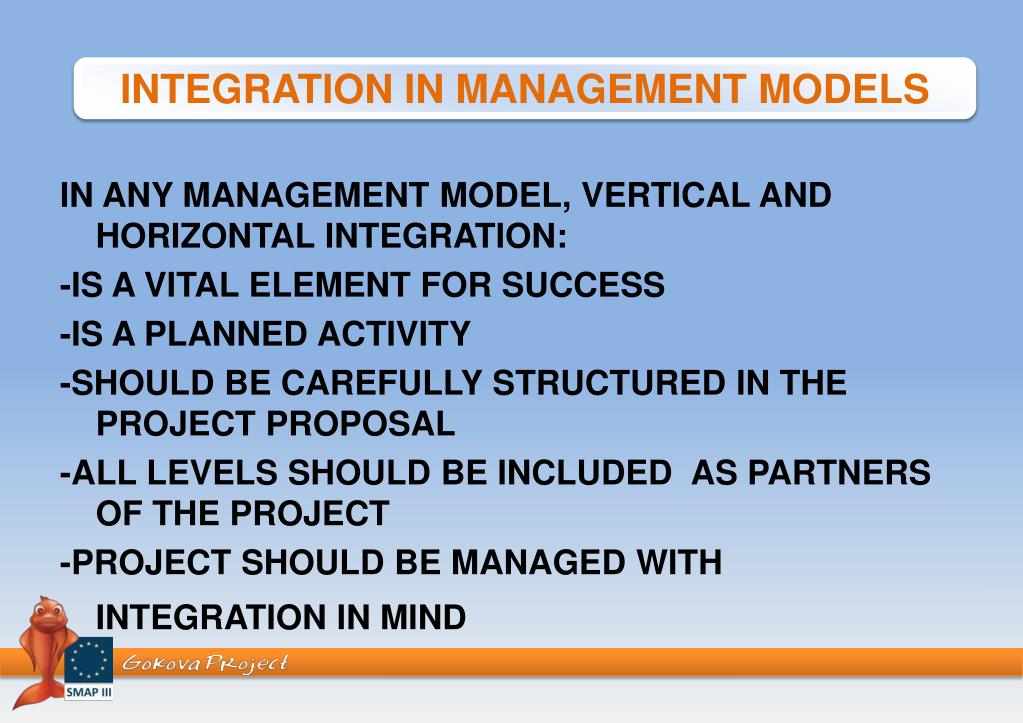 INTEGRATION IN MANAGEMENT MODELS

IN ANY MANAGEMENT MODEL, VERTICAL AND HORIZONTAL INTEGRATION:

-IS A VITAL ELEMENT FOR SUCCESS

-IS A PLANNED ACTIVITY

-SHOULD BE CAREFULLY STRUCTURED IN THE PROJECT PROPOSAL

-ALL LEVELS SHOULD BE INCLUDED AS PARTNERS OF THE PROJECT

-PROJECT SHOULD BE MANAGED WITH

INTEGRATION IN MIND

SMAP III

Gokova Project